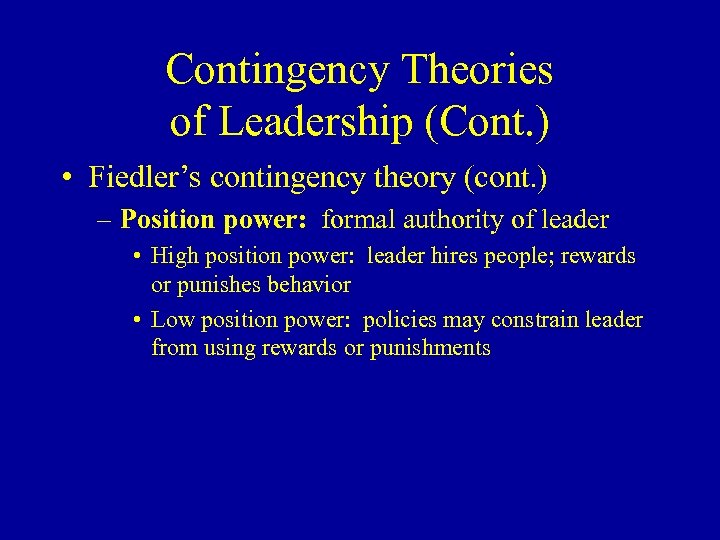 Contingency Theories of Leadership (Cont.)

• Fiedler's contingency theory (cont.)

– Position power: formal authority of leader

• High position power: leader hires people; rewards or punishes behavior

• Low position power: policies may constrain leader from using rewards or punishments